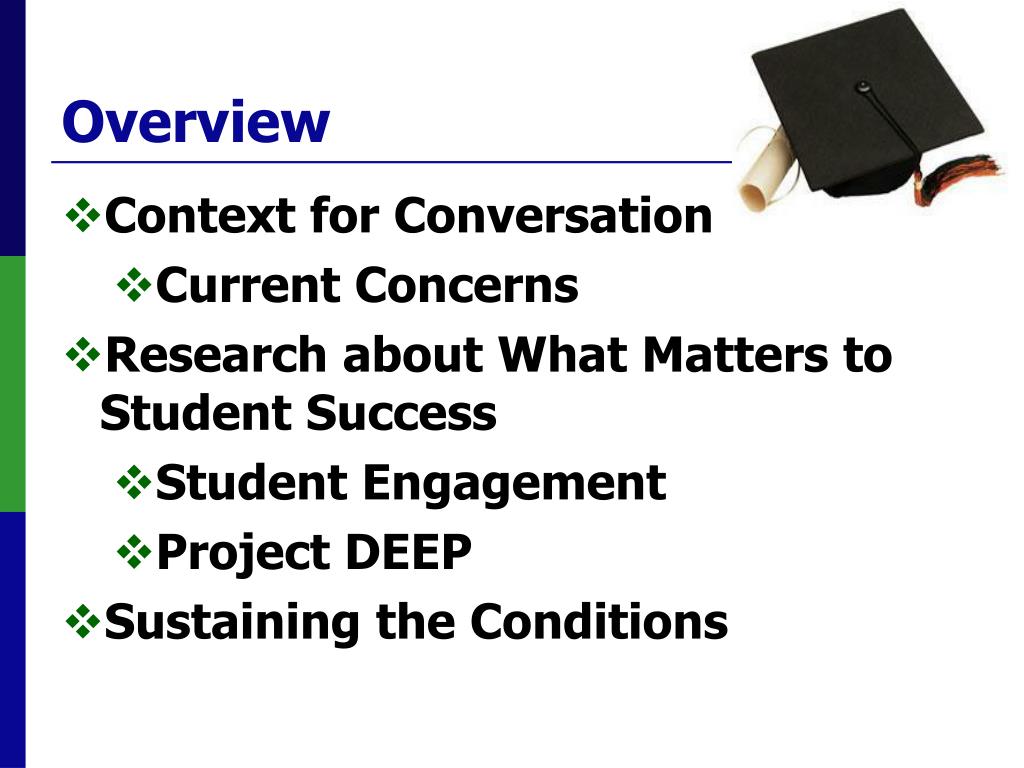 Overview

❖Context for Conversation

❖Current Concerns

❖Research about What Matters to Student Success

❖Student Engagement

❖Project DEEP

❖Sustaining the Conditions